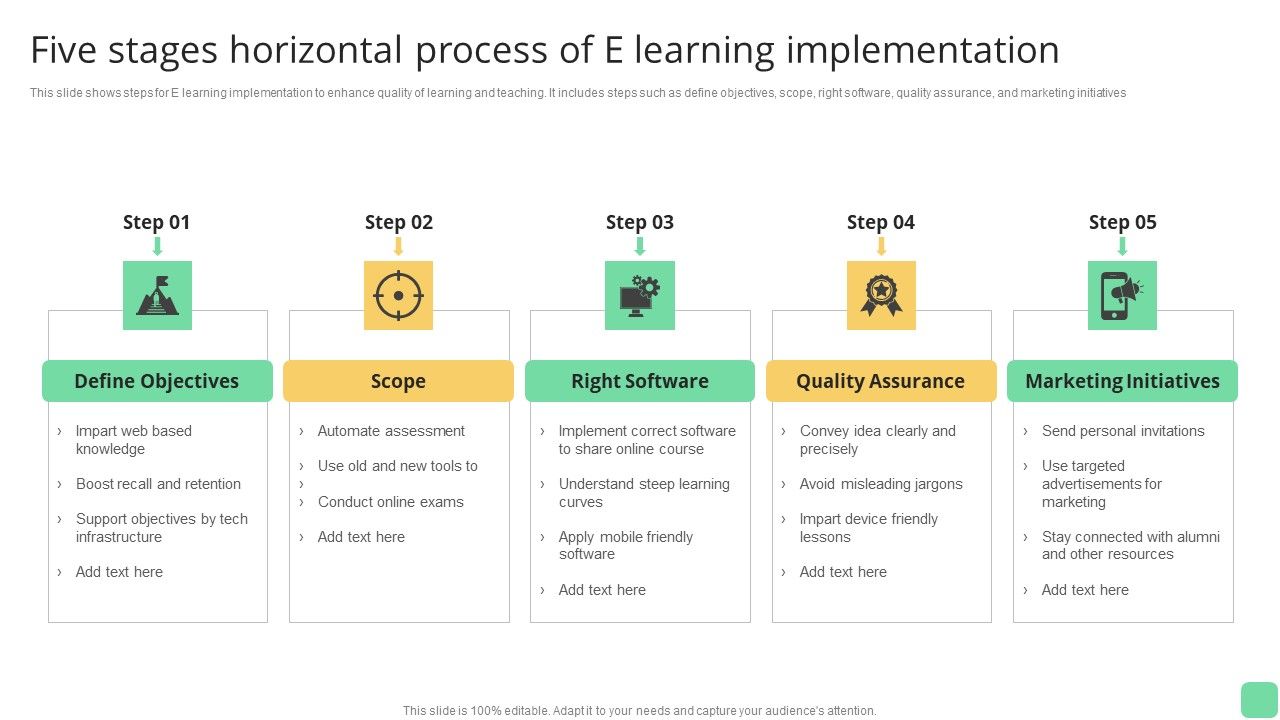 Five stages horizontal process of E learning implementation

This slide shows steps for E learning implementation to enhance quality of learning and teaching. It includes steps such as define objectives, scope, right software, quality assurance, and marketing initiatives

Step 01

Define Objectives

› Impart web based knowledge

› Boost recall and retention

› Support objectives by tech infrastructure

› Add text here

Step 02

Scope

› Automate assessment

› Use old and new tools to
›

› Conduct online exams

› Add text here

Step 03

Right Software

› Implement correct software to share online course

› Understand steep learning curves

› Apply mobile friendly software

› Add text here

Step 04

Quality Assurance

› Convey idea clearly and precisely

› Avoid misleading jargons

› Impart device friendly lessons

› Add text here

Step 05

Marketing Initiatives

› Send personal invitations

› Use targeted advertisements for marketing

› Stay connected with alumni and other resources

› Add text here

This slide is 100% editable. Adapt it to your needs and capture your audience's attention.